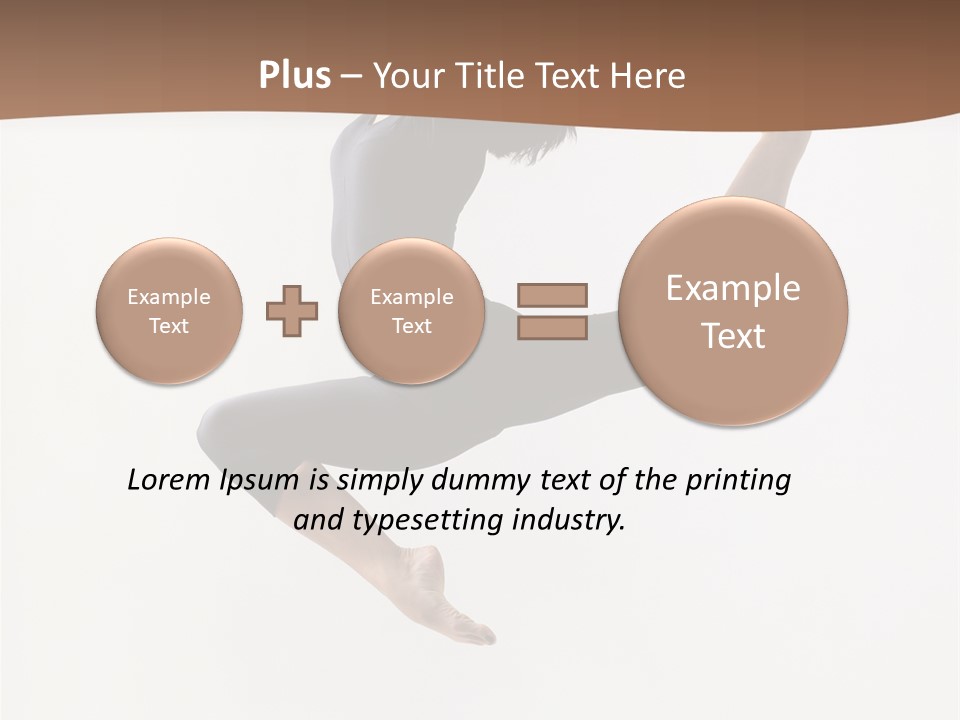 Plus – Your Title Text Here

Example Text

Example Text

Example Text

Lorem Ipsum is simply dummy text of the printing and typesetting industry.